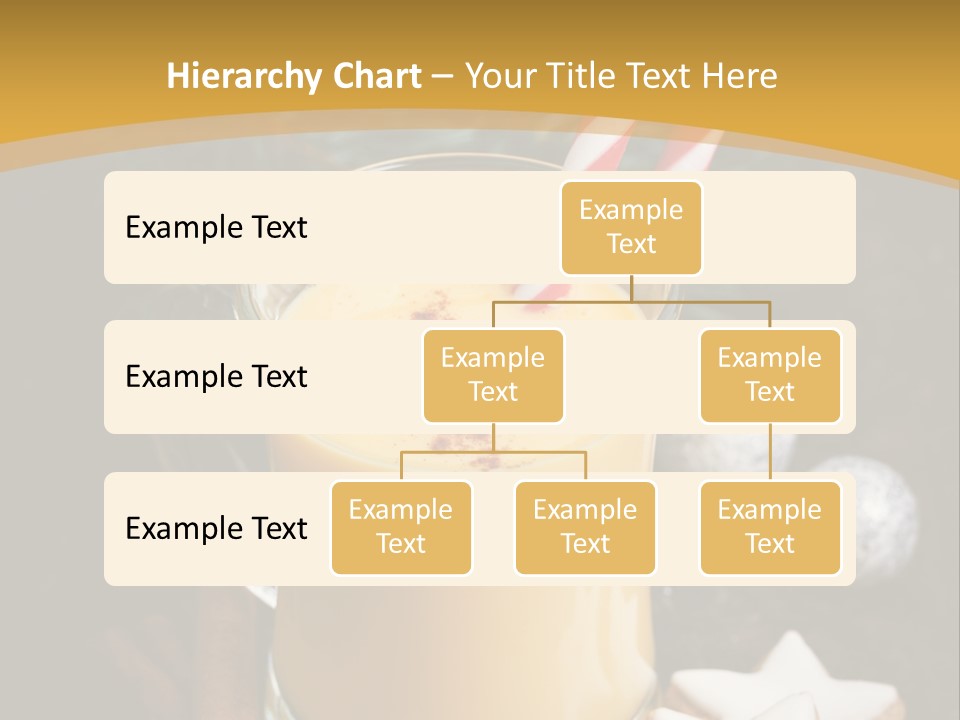 Hierarchy Chart – Your Title Text Here

Example Text

Example Text

Example Text

Example Text

Example Text

Example Text

Example Text

Example Text

Example Text